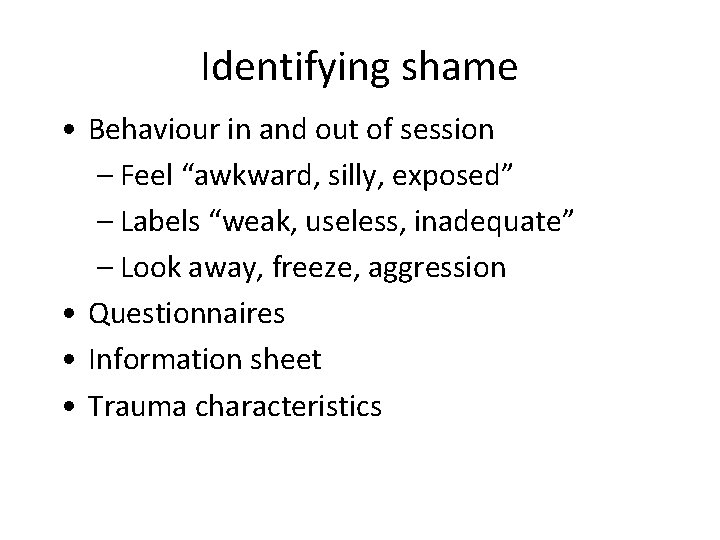 Identifying shame

• Behaviour in and out of session
  – Feel “awkward, silly, exposed”
  – Labels “weak, useless, inadequate”
  – Look away, freeze, aggression
• Questionnaires
• Information sheet
• Trauma characteristics